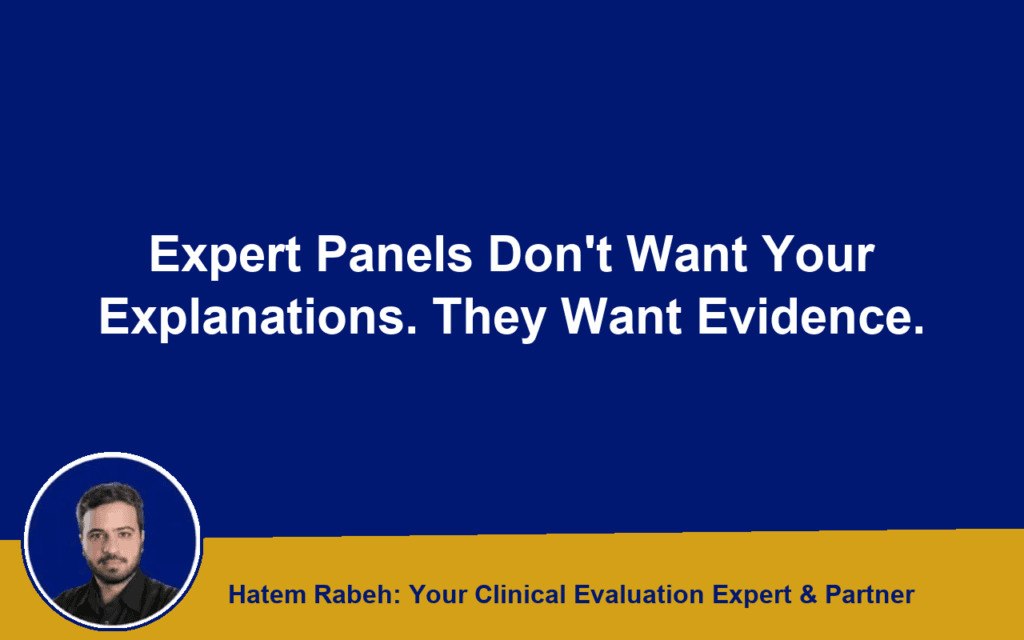 Expert Panels Don't Want Your Explanations. They Want Evidence.

Hatem Rabeh: Your Clinical Evaluation Expert & Partner